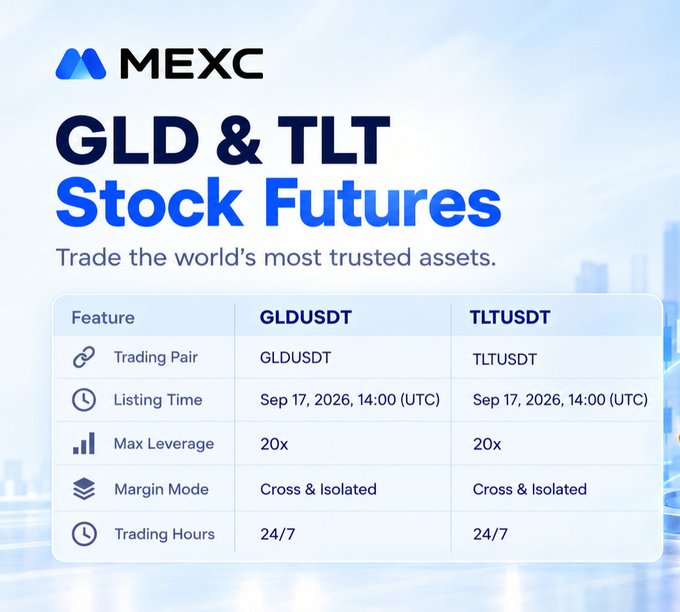 MEXC

GLD & TLT Stock Futures

Trade the world's most trusted assets.

| Feature | GLDUSDT | TLTUSDT |
|---|---|---|
| Trading Pair | GLDUSDT | TLTUSDT |
| Listing Time | Sep 17, 2026, 14:00 (UTC) | Sep 17, 2026, 14:00 (UTC) |
| Max Leverage | 20x | 20x |
| Margin Mode | Cross & Isolated | Cross & Isolated |
| Trading Hours | 24/7 | 24/7 |